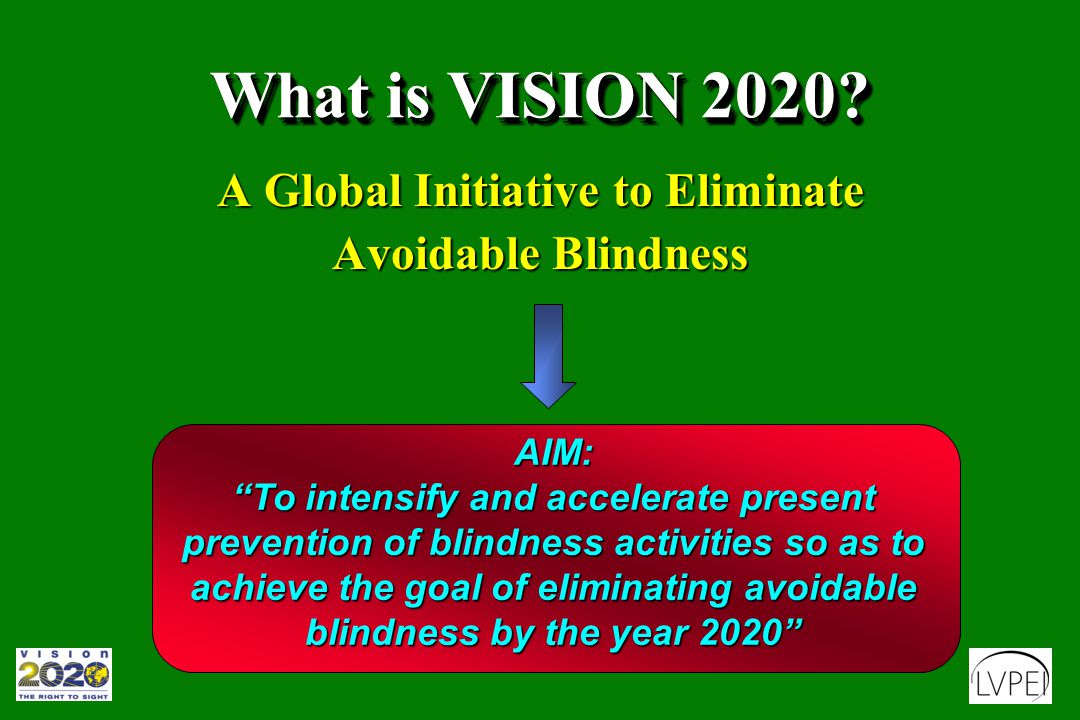 What is VISION 2020?

A Global Initiative to Eliminate Avoidable Blindness

AIM:
“To intensify and accelerate present prevention of blindness activities so as to achieve the goal of eliminating avoidable blindness by the year 2020”

VISION 2020 THE RIGHT TO SIGHT

LVPEI